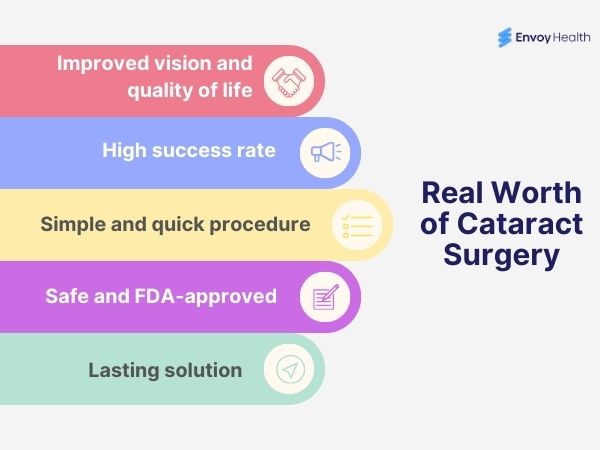 Envoy Health

Improved vision and quality of life

High success rate

Simple and quick procedure

Safe and FDA-approved

Lasting solution

Real Worth of Cataract Surgery